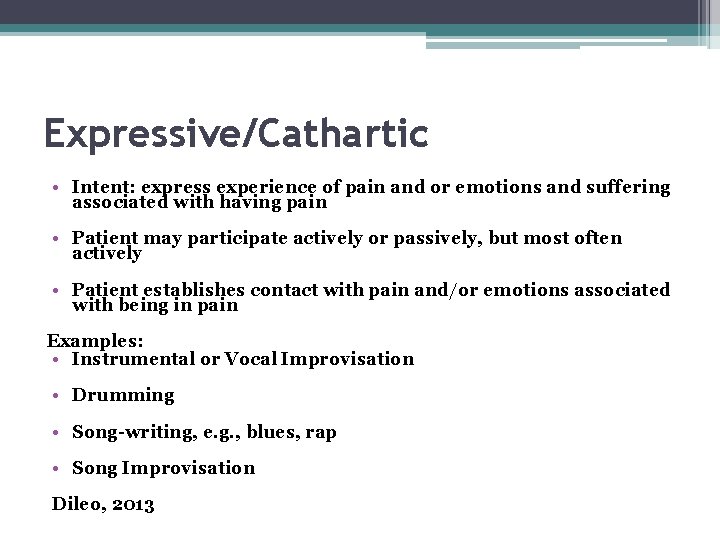 Expressive/Cathartic

• Intent: express experience of pain and or emotions and suffering associated with having pain

• Patient may participate actively or passively, but most often actively

• Patient establishes contact with pain and/or emotions associated with being in pain

Examples:
• Instrumental or Vocal Improvisation

• Drumming

• Song-writing, e.g., blues, rap

• Song Improvisation

Dileo, 2013